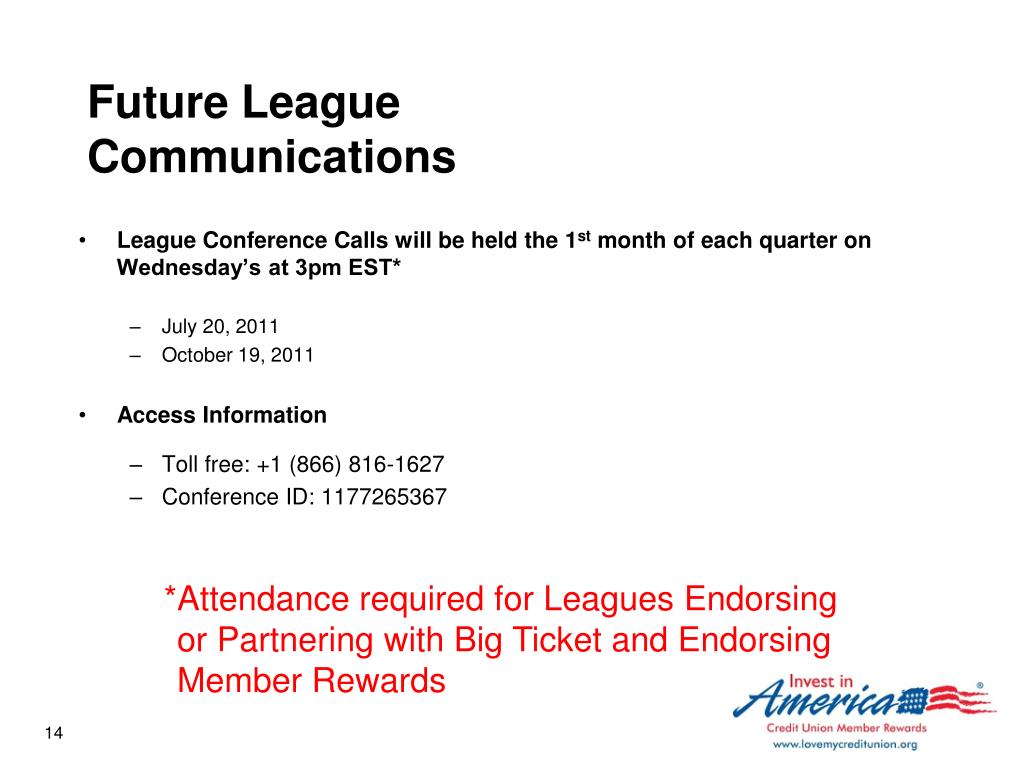 Future League Communications

• League Conference Calls will be held the 1$^{st}$ month of each quarter on Wednesday's at 3pm EST*

– July 20, 2011
– October 19, 2011

• Access Information

– Toll free: +1 (866) 816-1627
– Conference ID: 1177265367

*Attendance required for Leagues Endorsing or Partnering with Big Ticket and Endorsing Member Rewards

14

Invest in America®
Credit Union Member Rewards
www.lovemycreditunion.org